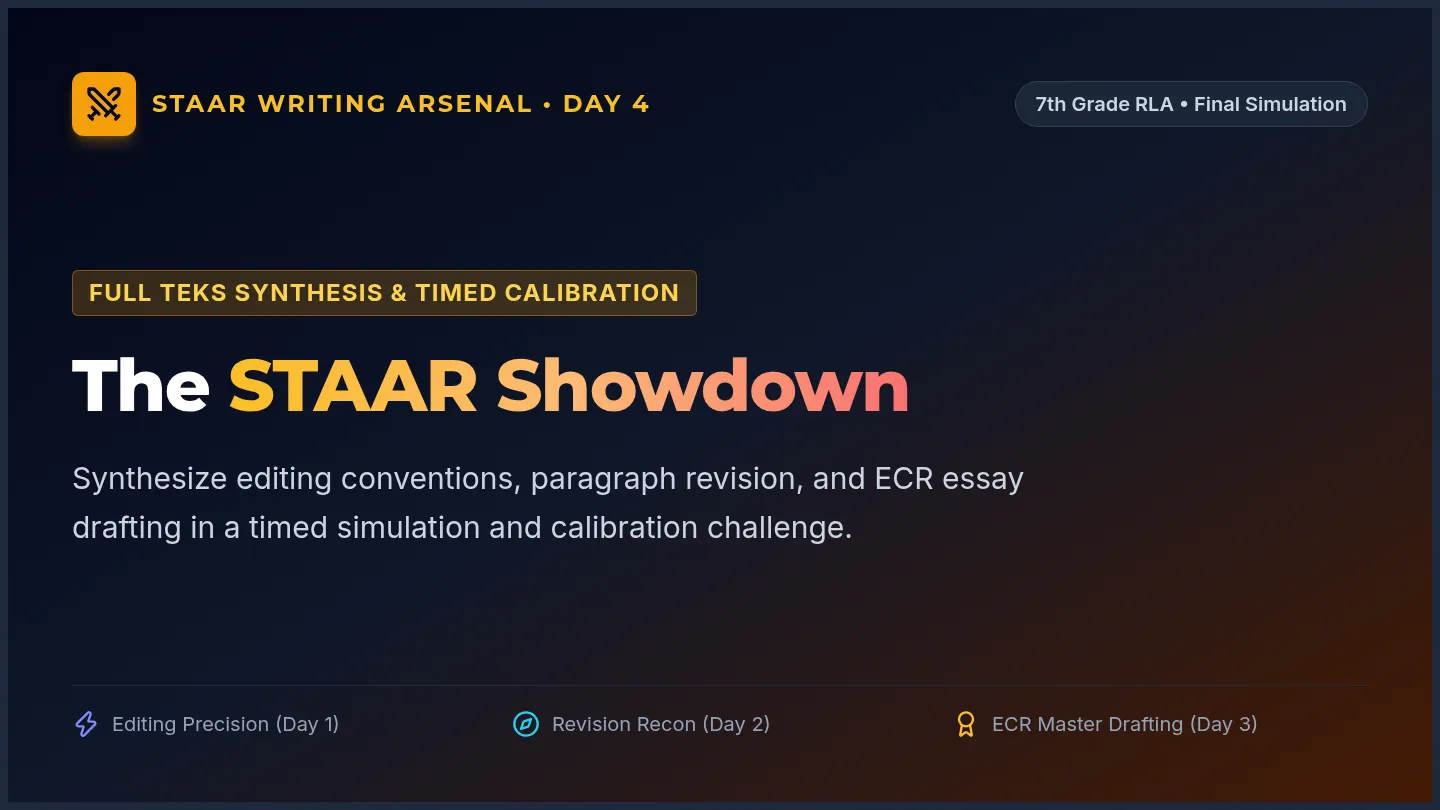 STAAR WRITING ARSENAL • DAY 4

7th Grade RLA • Final Simulation

FULL TEKS SYNTHESIS & TIMED CALIBRATION

The STAAR Showdown

Synthesize editing conventions, paragraph revision, and ECR essay drafting in a timed simulation and calibration challenge.

Editing Precision (Day 1)

Revision Recon (Day 2)

ECR Master Drafting (Day 3)